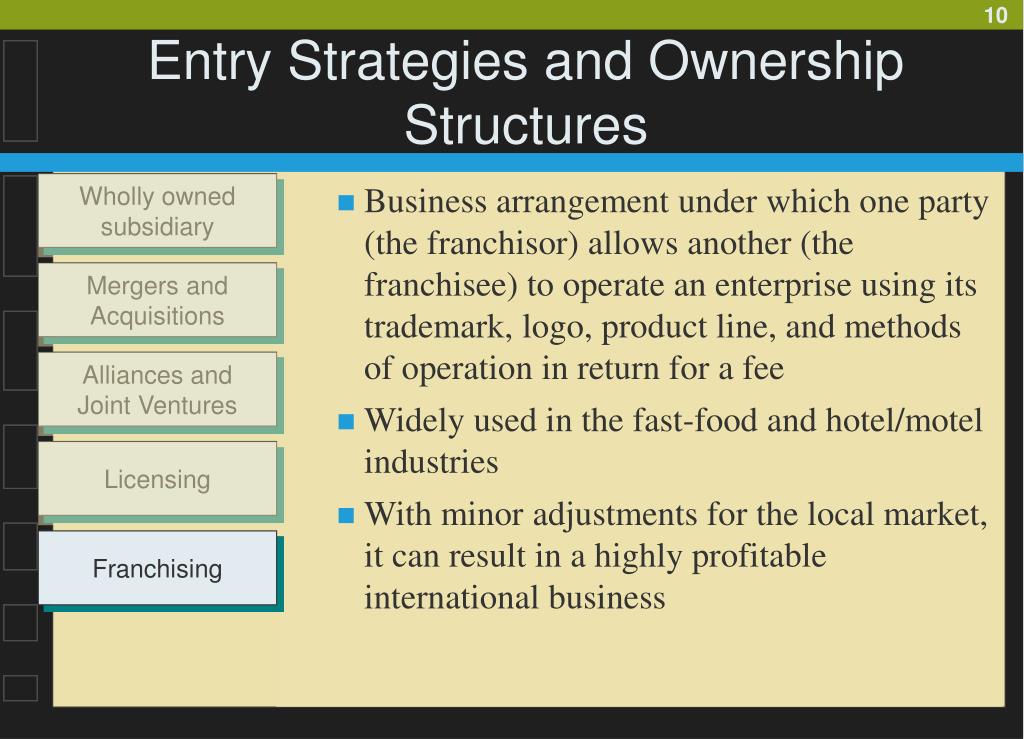 10

Entry Strategies and Ownership Structures

Wholly owned subsidiary

Mergers and Acquisitions

Alliances and Joint Ventures

Licensing

Franchising

■ Business arrangement under which one party (the franchisor) allows another (the franchisee) to operate an enterprise using its trademark, logo, product line, and methods of operation in return for a fee

■ Widely used in the fast-food and hotel/motel industries

■ With minor adjustments for the local market, it can result in a highly profitable international business